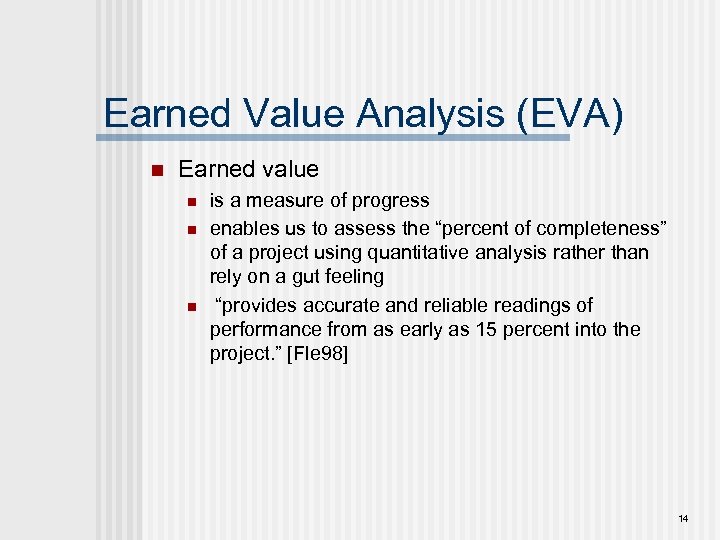 Earned Value Analysis (EVA)

Earned value

is a measure of progress

enables us to assess the “percent of completeness” of a project using quantitative analysis rather than rely on a gut feeling

“provides accurate and reliable readings of performance from as early as 15 percent into the project.” [Fle98]

14